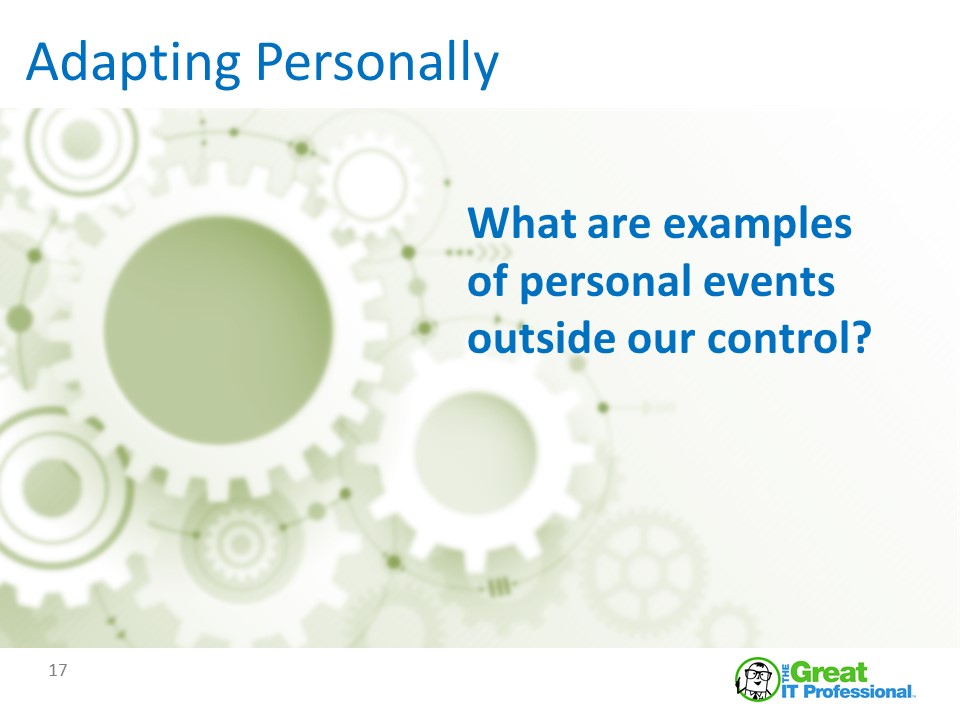 Adapting Personally

What are examples of personal events outside our control?

17

THE Great IT Professional.